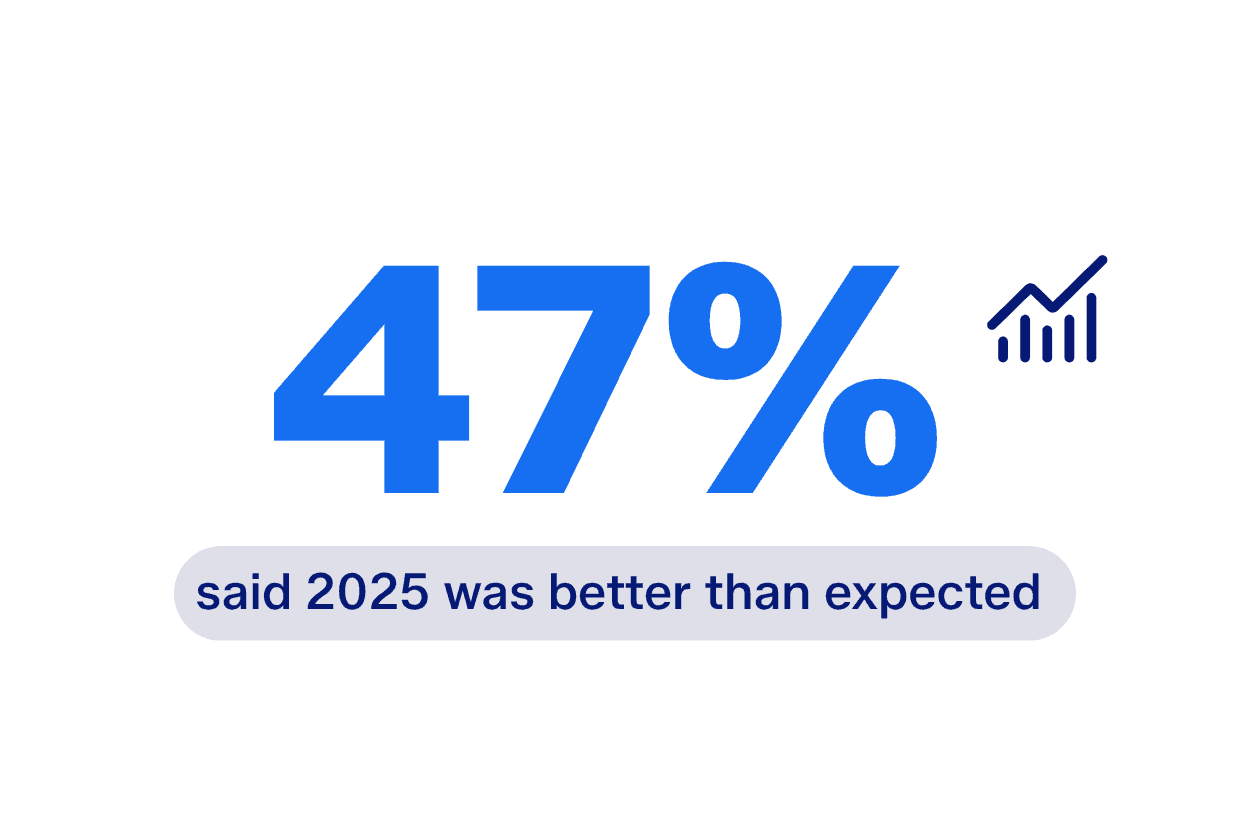 47%

said 2025 was better than expected